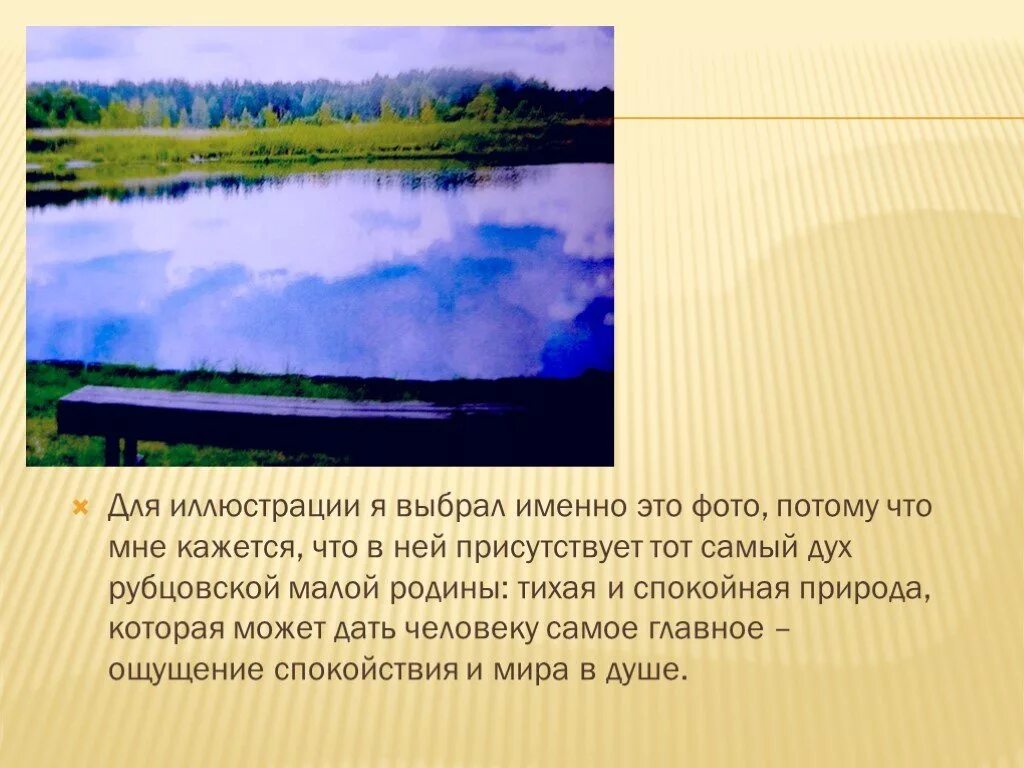 Для иллюстрации я выбрал именно это фото, потому что мне кажется, что в ней присутствует тот самый дух рубцовской малой родины: тихая и спокойная природа, которая может дать человеку самое главное – ощущение спокойствия и мира в душе.